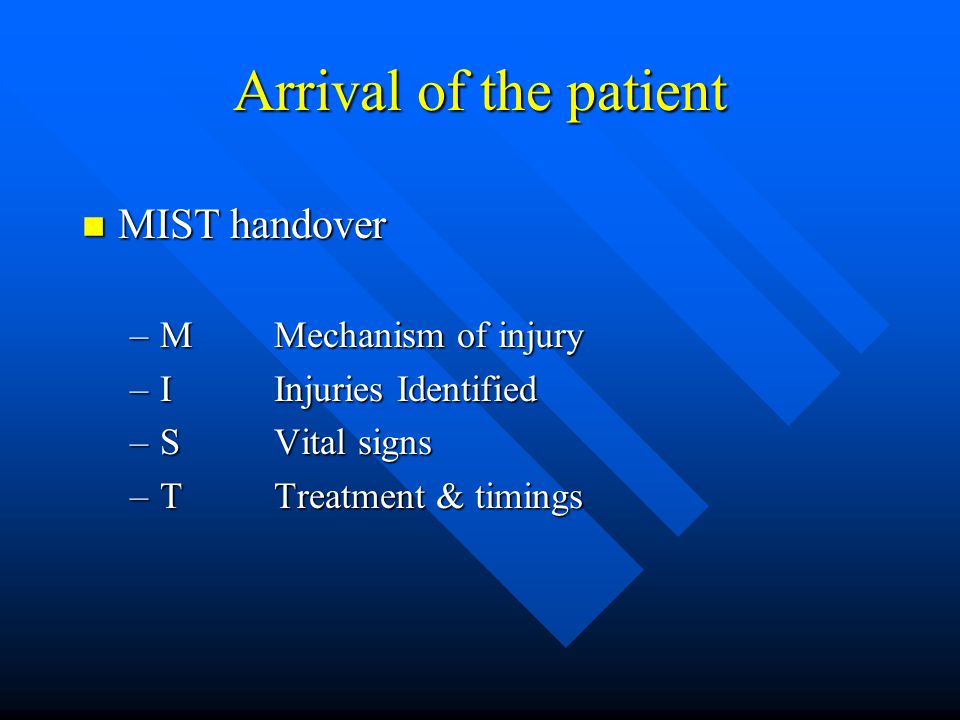 Arrival of the patient

MIST handover

– M Mechanism of injury
– I Injuries Identified
– S Vital signs
– T Treatment & timings